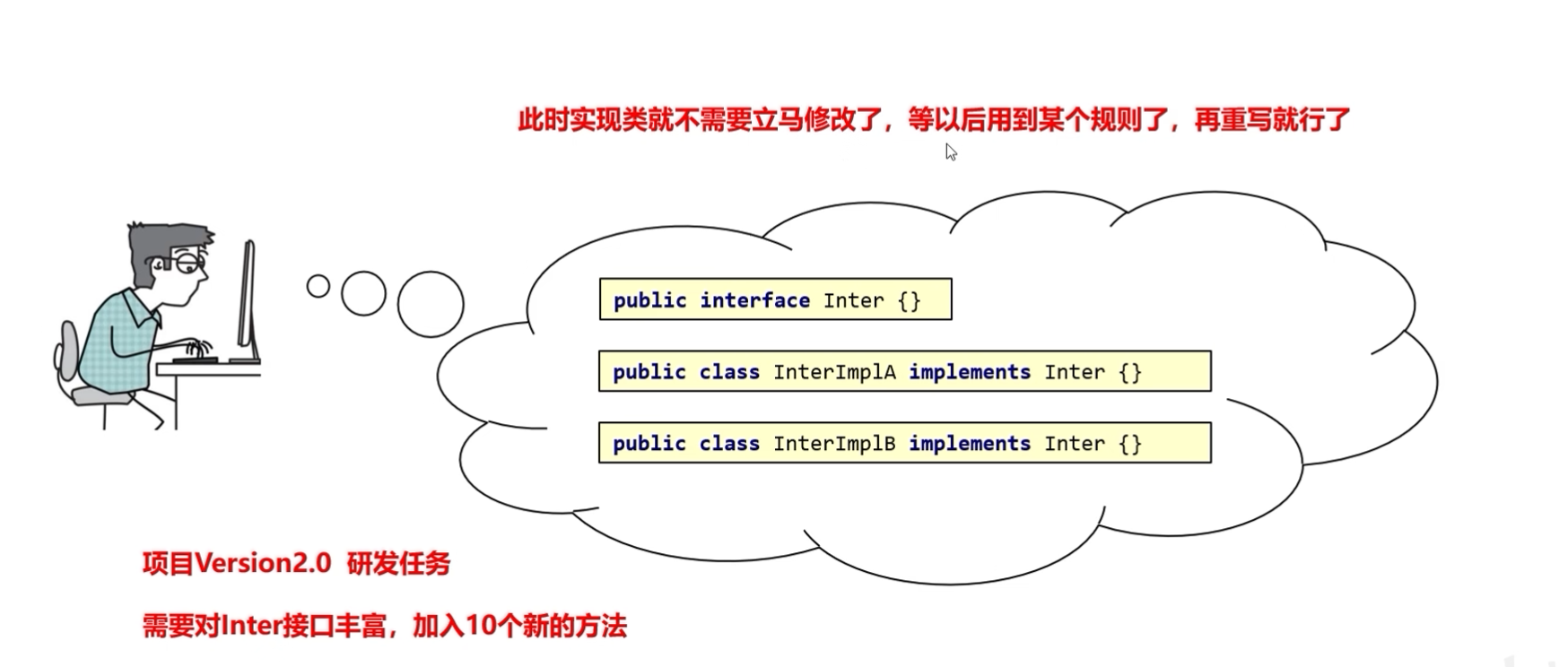 此时实现类就不需要立马修改了，等以后用到某个规则了，再重写就行了

public interface Inter {}

public class InterImplA implements Inter {}

public class InterImplB implements Inter {}

项目Version2.0 研发任务

需要对Inter接口丰富，加入10个新的方法